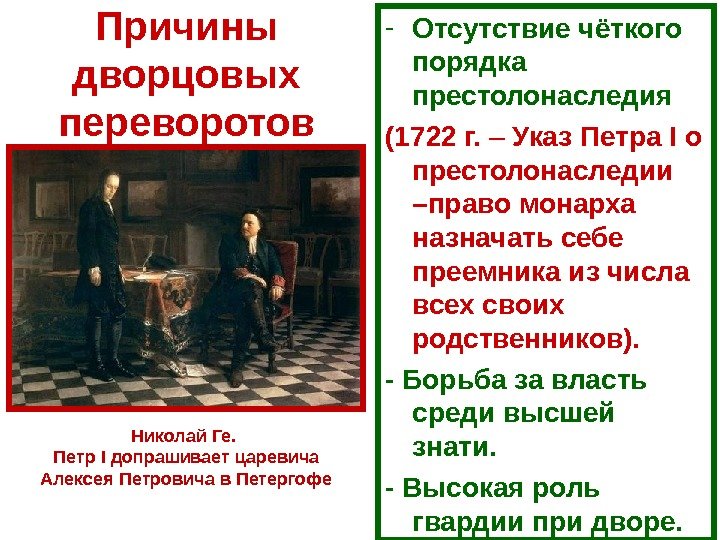 Причины дворцовых переворотов

Николай Ге.
Петр I допрашивает царевича Алексея Петровича в Петергофе

- Отсутствие чёткого порядка престолонаследия

(1722 г. – Указ Петра I о престолонаследии –право монарха назначать себе преемника из числа всех своих родственников).

- Борьба за власть среди высшей знати.

- Высокая роль гвардии при дворе.